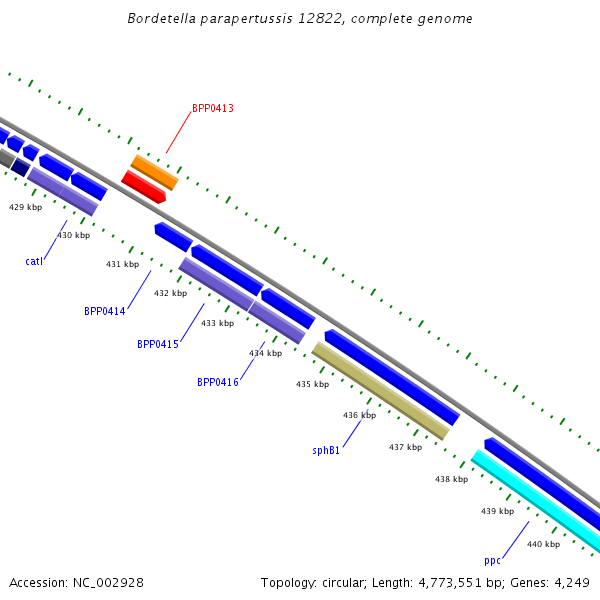 Bordetella parapertussis 12822, complete genome

BPP0413

429 kbp

430 kbp

catI

431 kbp

BPP0414

432 kbp

BPP0415

433 kbp

434 kbp

BPP0416

435 kbp

436 kbp

sphB1

437 kbp

438 kbp

439 kbp

440 kbp

ppc

Accession: NC_002928

Topology: circular; Length: 4,773,551 bp; Genes: 4,249